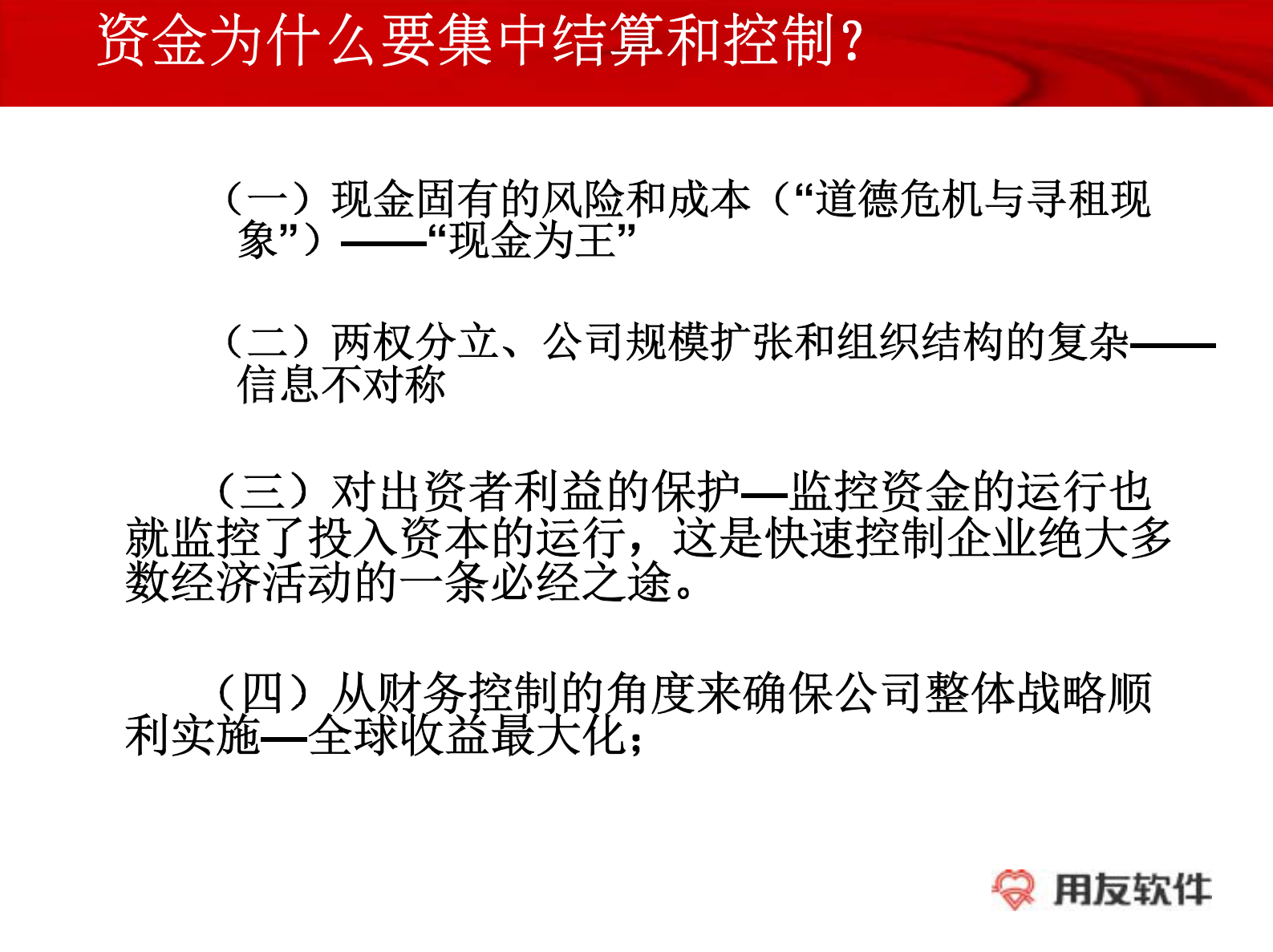 资金为什么要集中结算和控制？

（一）现金固有的风险和成本（“道德危机与寻租现象”）——“现金为王”

（二）两权分立、公司规模扩张和组织结构的复杂——信息不对称

（三）对出资者利益的保护—监控资金的运行也就监控了投入资本的运行，这是快速控制企业绝大多数经济活动的一条必经之途。

（四）从财务控制的角度来确保公司整体战略顺利实施—全球收益最大化；

用友软件